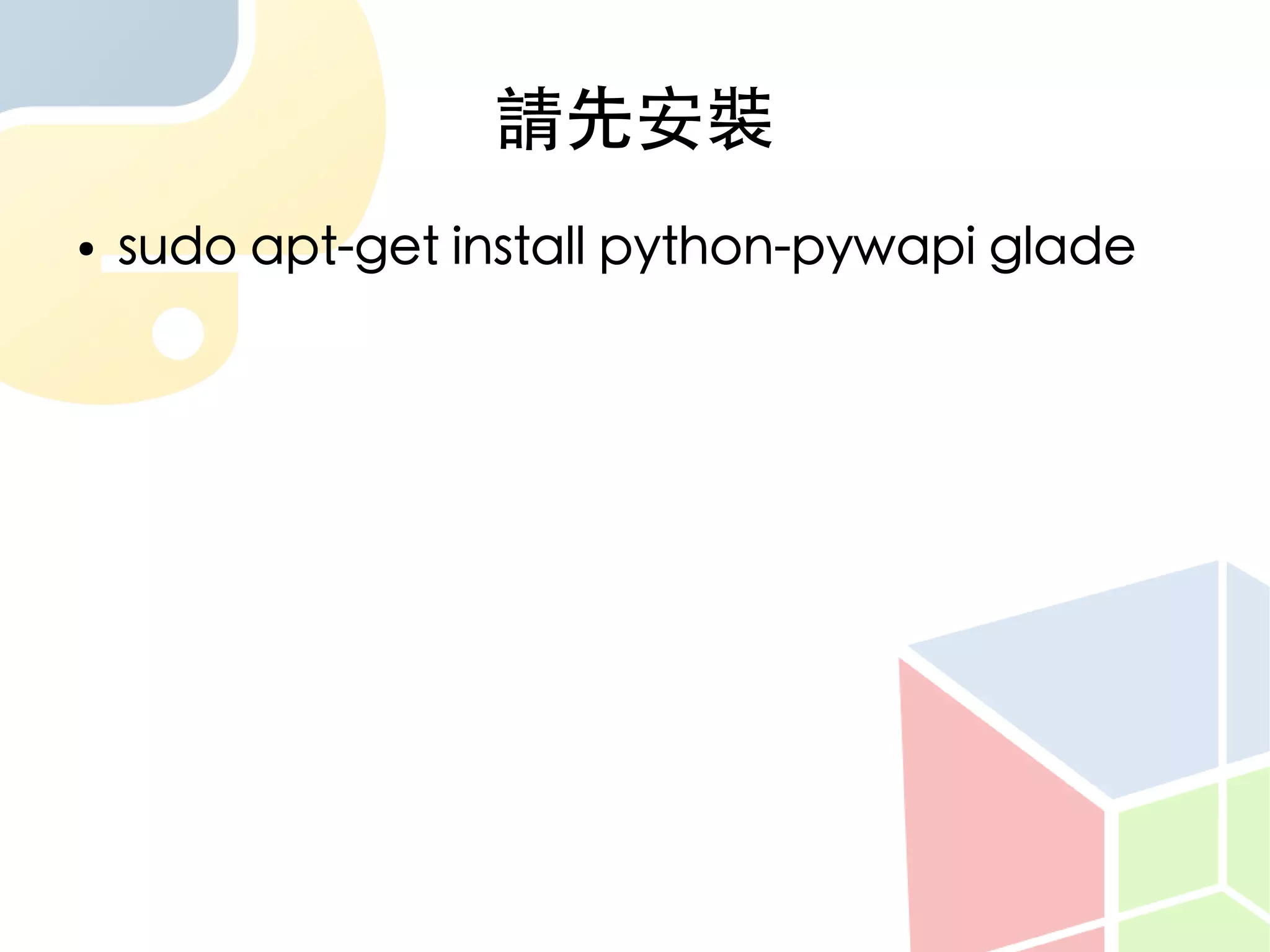 請先安裝

• sudo apt-get install python-pywapi glade